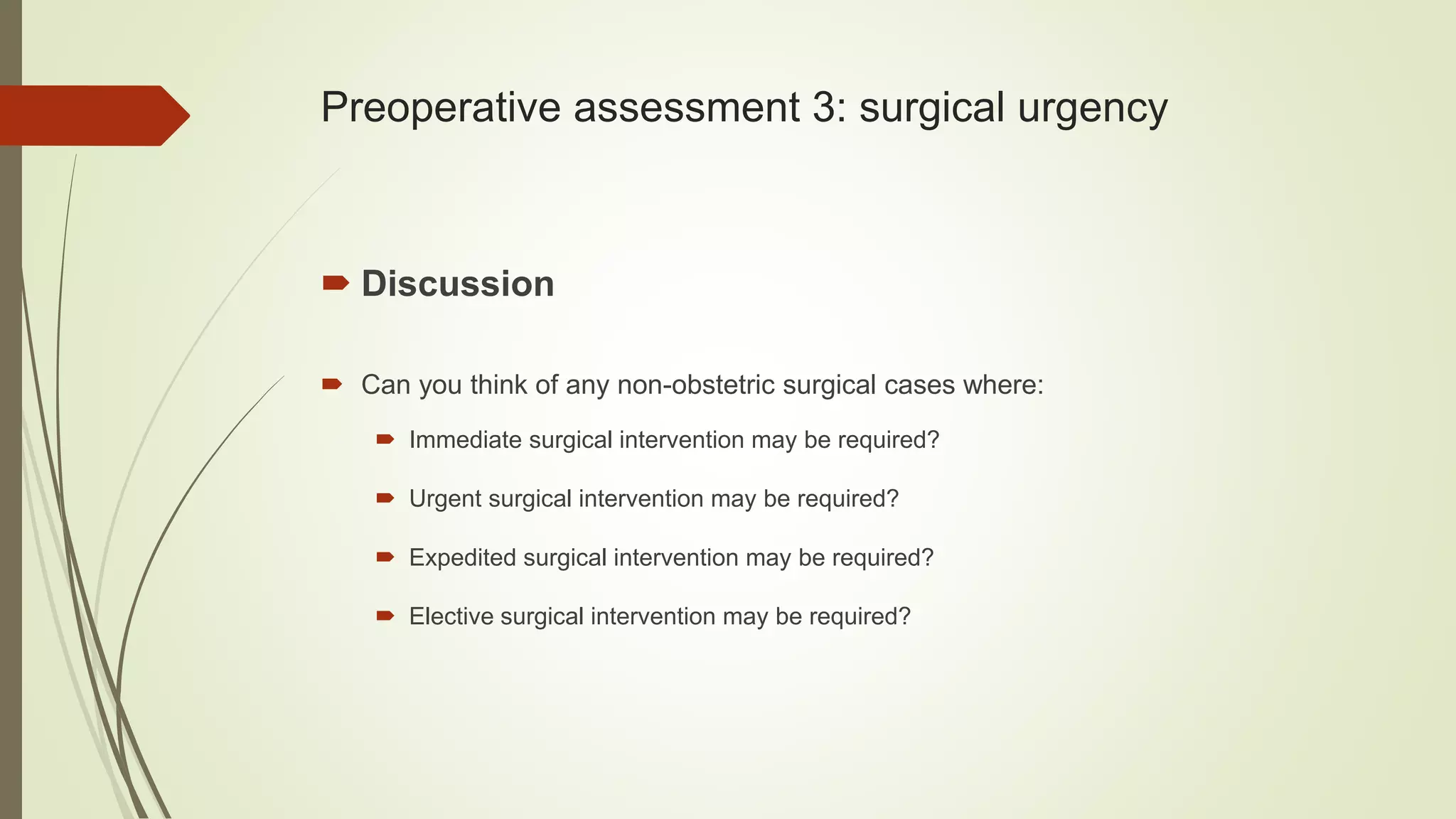 Preoperative assessment 3: surgical urgency

Discussion

Can you think of any non-obstetric surgical cases where:

Immediate surgical intervention may be required?

Urgent surgical intervention may be required?

Expedited surgical intervention may be required?

Elective surgical intervention may be required?